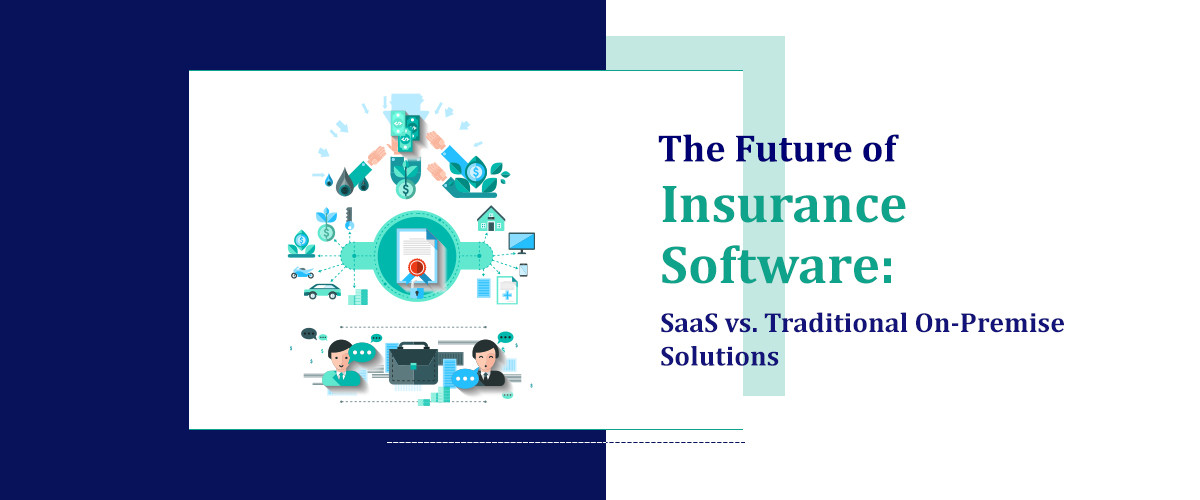 The Future of
Insurance Software:
SaaS vs. Traditional On-Premise Solutions